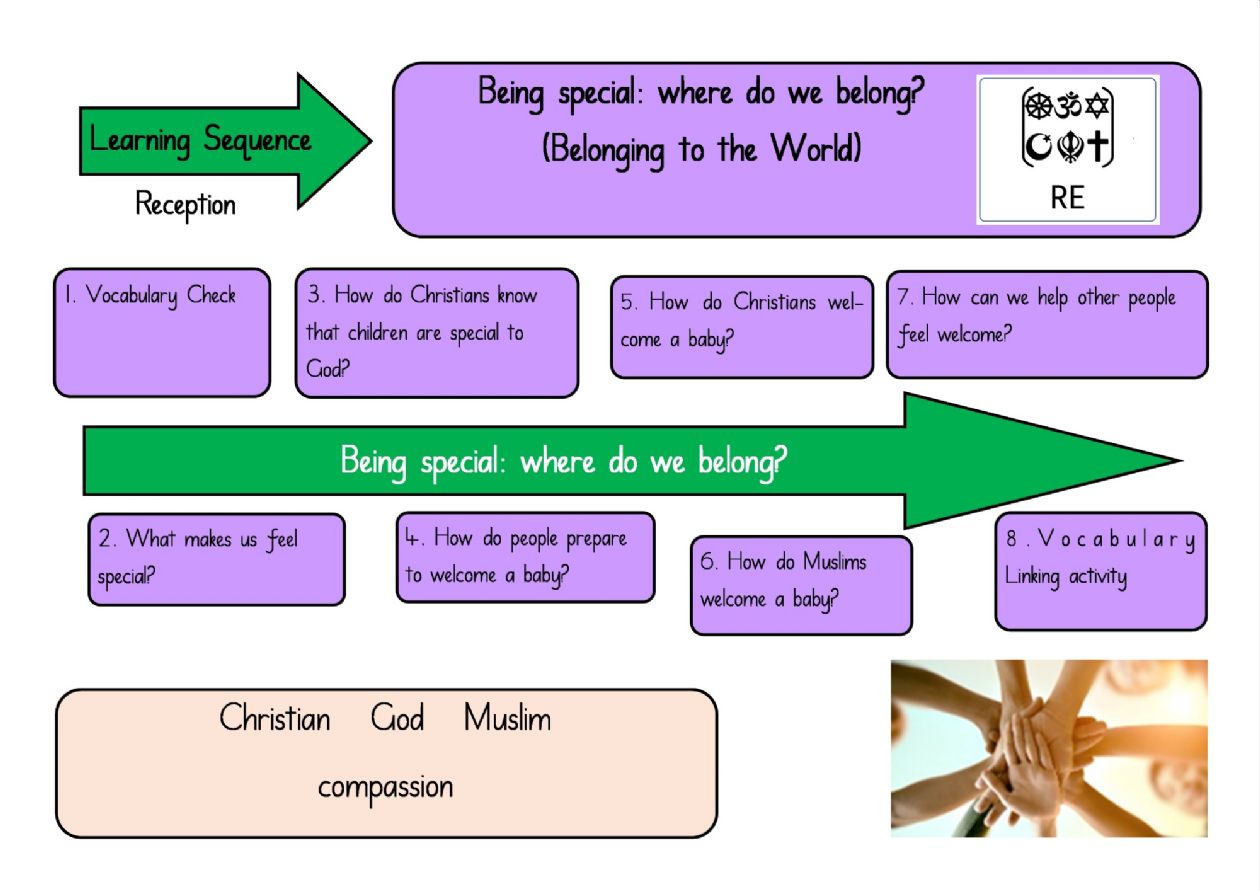 Learning Sequence

Reception

Being special: where do we belong?
(Belonging to the World)

RE

1. Vocabulary Check

3. How do Christians know that children are special to God?

5. How do Christians welcome a baby?

7. How can we help other people feel welcome?

Being special: where do we belong?

2. What makes us feel special?

4. How do people prepare to welcome a baby?

6. How do Muslims welcome a baby?

8. Vocabulary Linking activity

Christian God Muslim

compassion